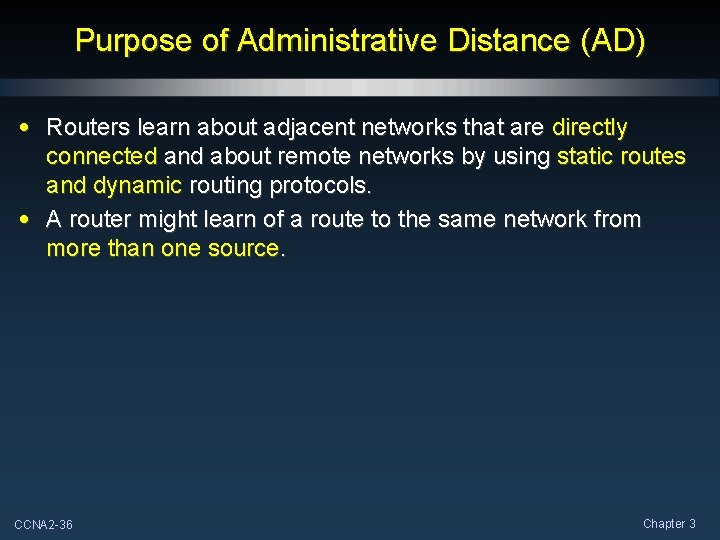 Purpose of Administrative Distance (AD)

• Routers learn about adjacent networks that are directly connected and about remote networks by using static routes and dynamic routing protocols.

• A router might learn of a route to the same network from more than one source.

CCNA2-36

Chapter 3